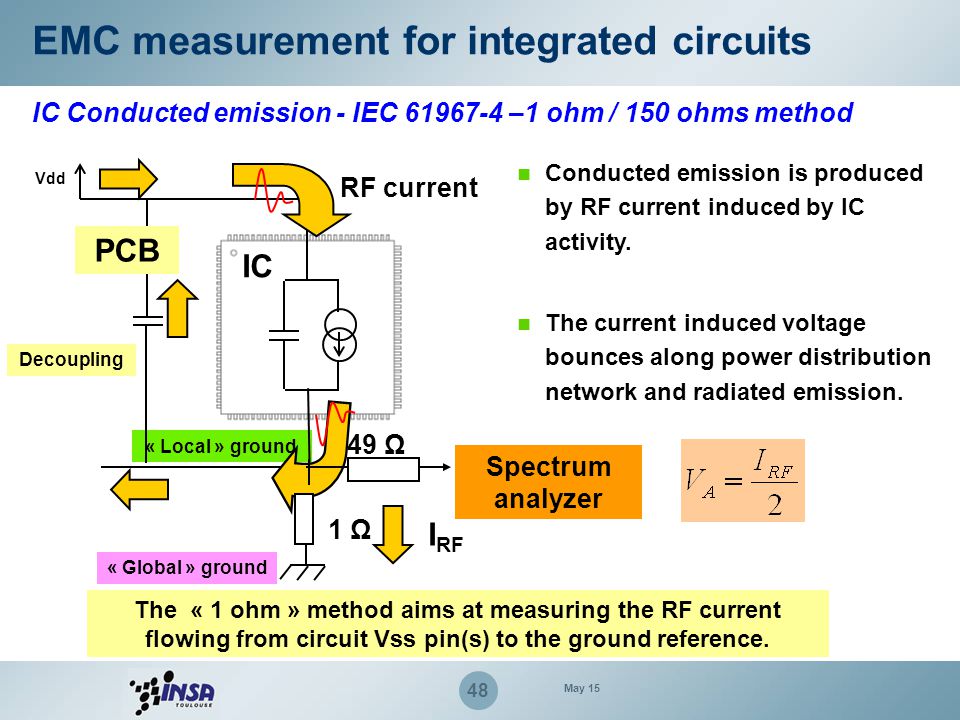 EMC measurement for integrated circuits

IC Conducted emission - IEC 61967-4 –1 ohm / 150 ohms method

Vdd

RF current

PCB

IC

Decoupling

« Local » ground

49 Ω

Spectrum analyzer

1 Ω

$I_{RF}$

« Global » ground

Conducted emission is produced by RF current induced by IC activity.

The current induced voltage bounces along power distribution network and radiated emission.

$V_A = \frac{I_{RF}}{2}$

The « 1 ohm » method aims at measuring the RF current flowing from circuit Vss pin(s) to the ground reference.

INSA TOULOUSE

48

May 15